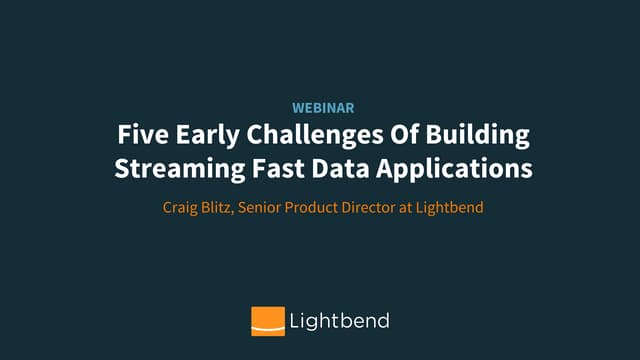 WEBINAR

Five Early Challenges Of Building Streaming Fast Data Applications

Craig Blitz, Senior Product Director at Lightbend

Lightbend